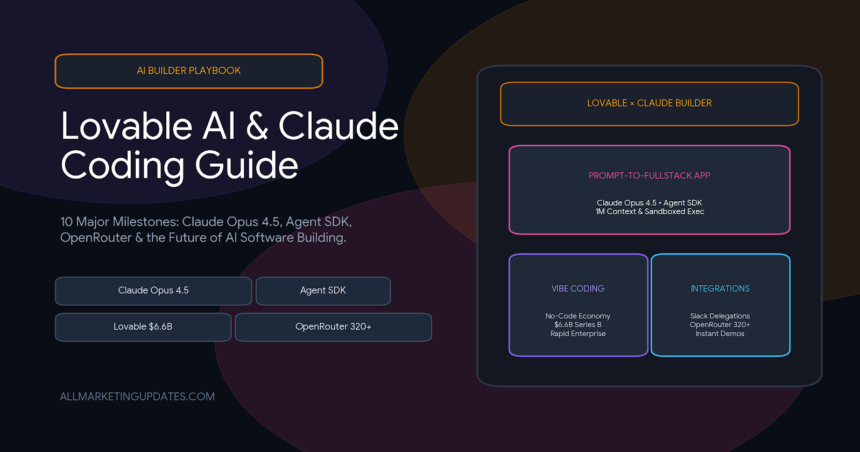 AI BUILDER PLAYBOOK

Lovable AI & Claude Coding Guide

10 Major Milestones: Claude Opus 4.5, Agent SDK, OpenRouter & the Future of AI Software Building.

Claude Opus 4.5

Agent SDK

Lovable $6.6B

OpenRouter 320+

ALLMARKETINGUPDATES.COM

LOVABLE × CLAUDE BUILDER

PROMPT-TO-FULLSTACK APP

Claude Opus 4.5 • Agent SDK
1M Context & Sandboxed Exec

VIBE CODING

No-Code Economy
$6.6B Series B
Rapid Enterprise

INTEGRATIONS

Slack Delegations
OpenRouter 320+
Instant Demos